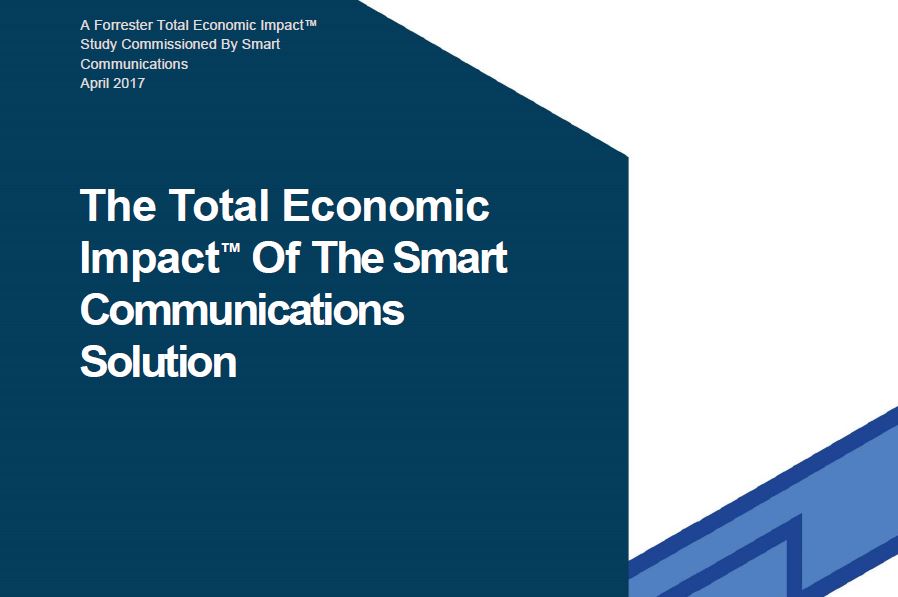 A Forrester Total Economic Impact™ Study Commissioned By Smart Communications
April 2017

The Total Economic Impact™ Of The Smart Communications Solution